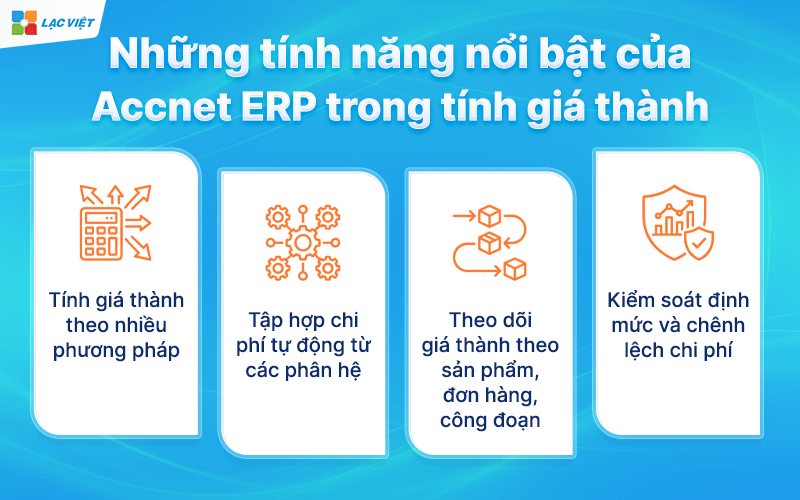 LẠC VIỆT

Những tính năng nổi bật của Accnet ERP trong tính giá thành

Tính giá thành theo nhiều phương pháp

Tập hợp chi phí tự động từ các phân hệ

Theo dõi giá thành theo sản phẩm, đơn hàng, công đoạn

Kiểm soát định mức và chênh lệch chi phí